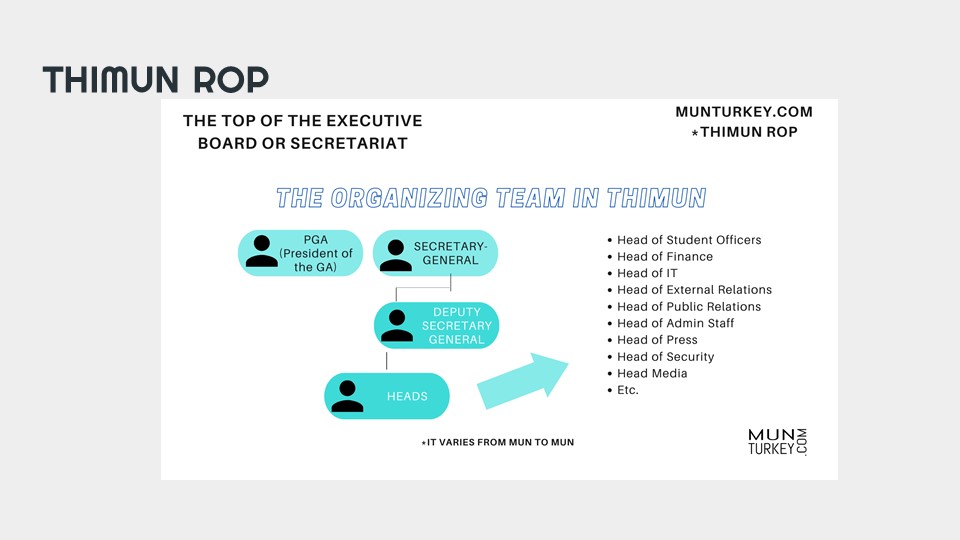 THIMUN ROP

THE TOP OF THE EXECUTIVE BOARD OR SECRETARIAT

MUNTURKEY.COM
*THIMUN ROP

THE ORGANIZING TEAM IN THIMUN

PGA (President of the GA)

SECRETARY-GENERAL

DEPUTY SECRETARY GENERAL

HEADS

• Head of Student Officers
• Head of Finance
• Head of IT
• Head of External Relations
• Head of Public Relations
• Head of Admin Staff
• Head of Press
• Head of Security
• Head Media
• Etc.

*IT VARIES FROM MUN TO MUN

MUN TURKEY .COM